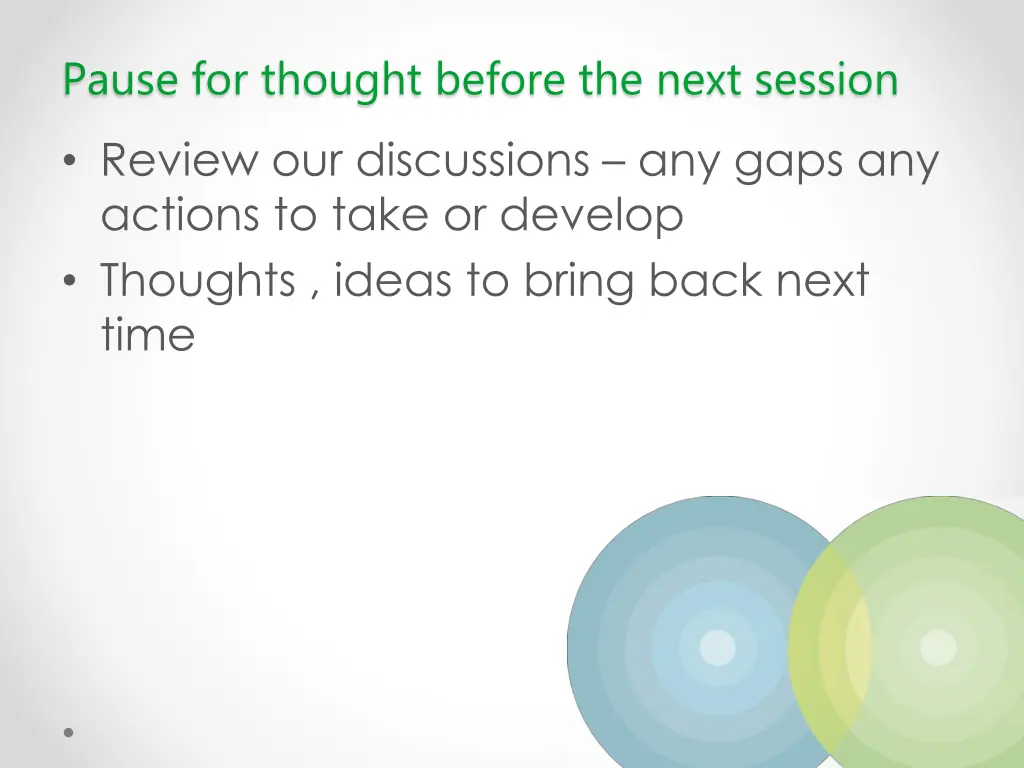 Pause for thought before the next session

• Review our discussions – any gaps any actions to take or develop
• Thoughts , ideas to bring back next time